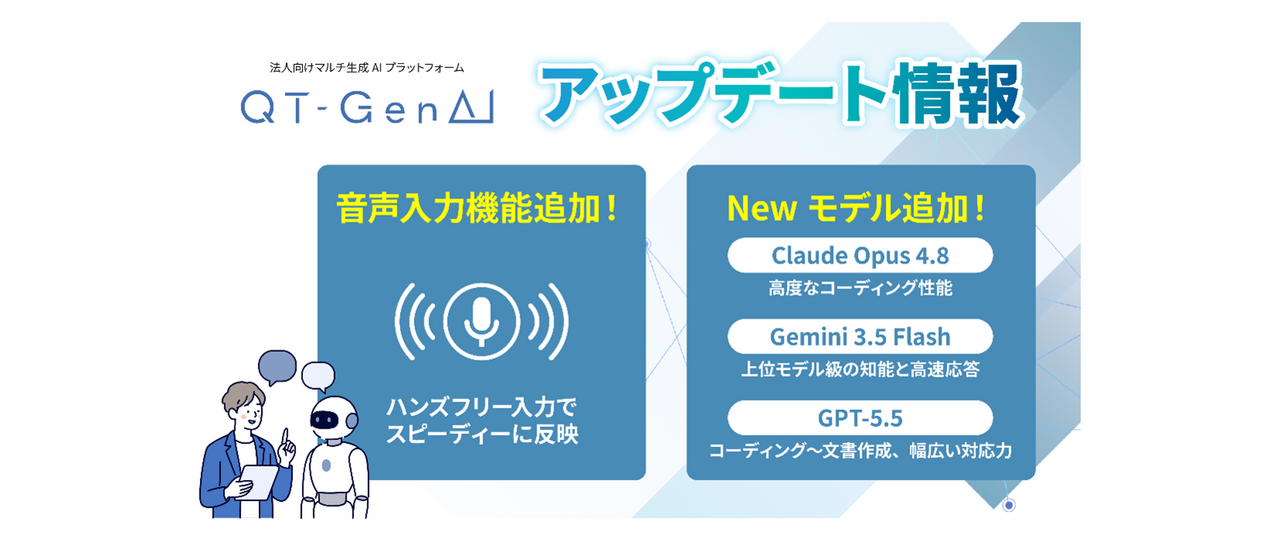 法人向けマルチ生成 AI プラットフォーム

QT-GenAI

アップデート情報

音声入力機能追加！

ハンズフリー入力で
スピーディーに反映

New モデル追加！

Claude Opus 4.8
高度なコーディング性能

Gemini 3.5 Flash
上位モデル級の知能と高速応答

GPT-5.5
コーディング～文書作成、幅広い対応力